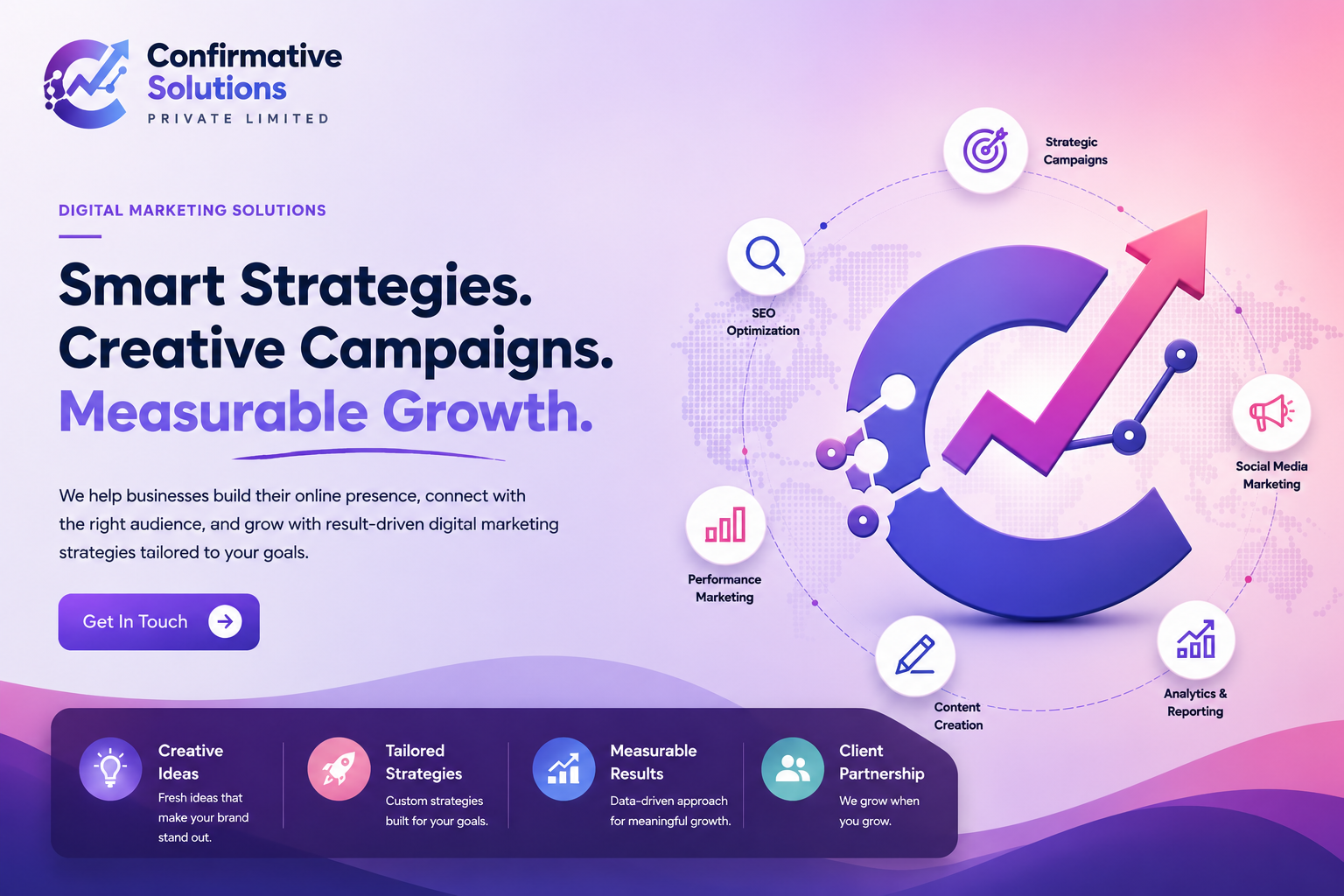 Confirmative Solutions
PRIVATE LIMITED

DIGITAL MARKETING SOLUTIONS

Smart Strategies.
Creative Campaigns.
Measurable Growth.

We help businesses build their online presence, connect with the right audience, and grow with result-driven digital marketing strategies tailored to your goals.

Get In Touch

Strategic Campaigns

SEO Optimization

Social Media Marketing

Performance Marketing

Content Creation

Analytics & Reporting

Creative Ideas
Fresh ideas that make your brand stand out.

Tailored Strategies
Custom strategies built for your goals.

Measurable Results
Data-driven approach for meaningful growth.

Client Partnership
We grow when you grow.